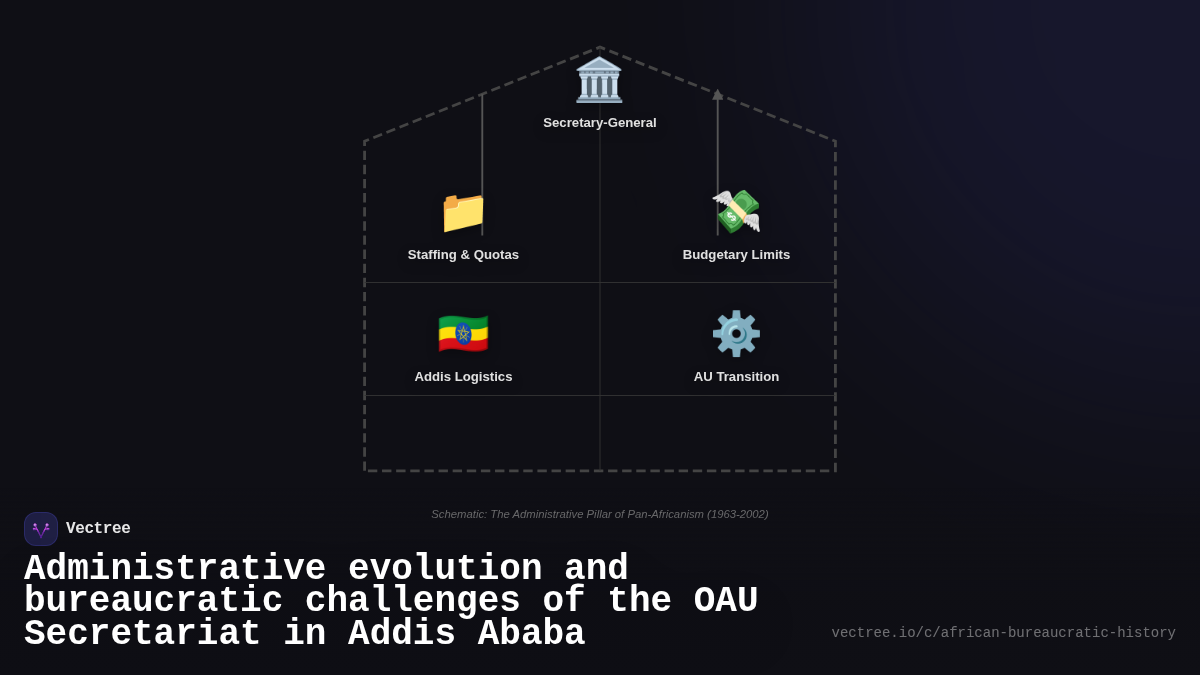 Secretary-General

Staffing & Quotas

Budgetary Limits

Addis Logistics

AU Transition

Schematic: The Administrative Pillar of Pan-Africanism (1963-2002)

Vectree

Administrative evolution and bureaucratic challenges of the OAU Secretariat in Addis Ababa

vectree.io/c/african-bureaucratic-history